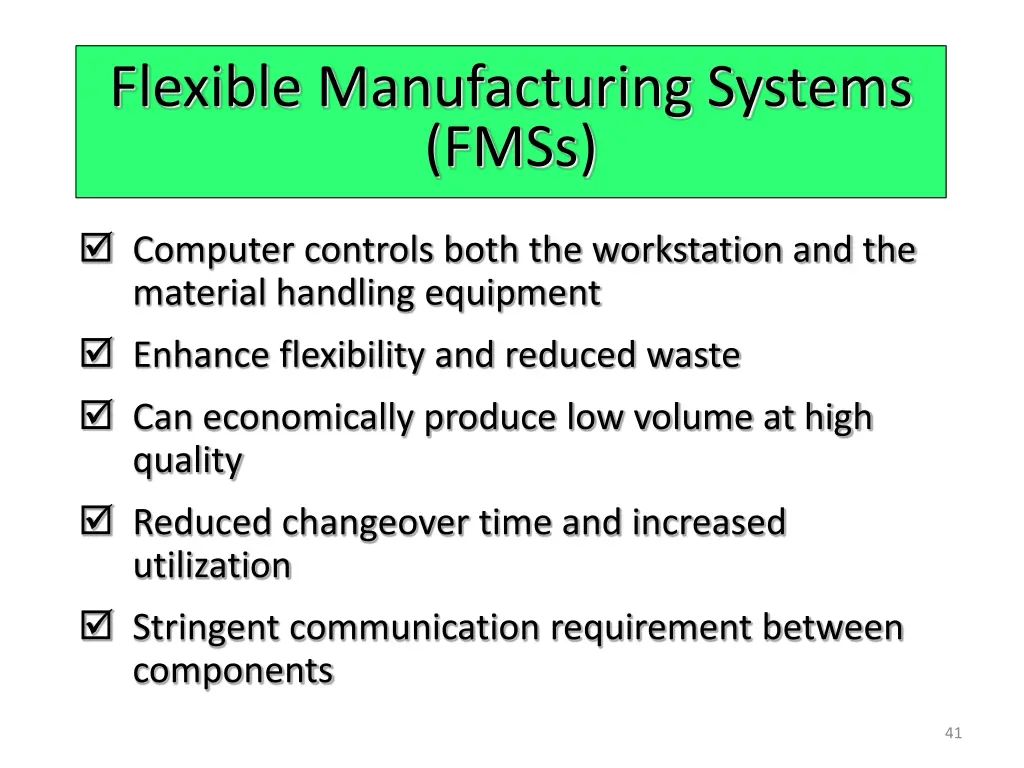 Flexible Manufacturing Systems (FMSs)

☑ Computer controls both the workstation and the material handling equipment

☑ Enhance flexibility and reduced waste

☑ Can economically produce low volume at high quality

☑ Reduced changeover time and increased utilization

☑ Stringent communication requirement between components

41